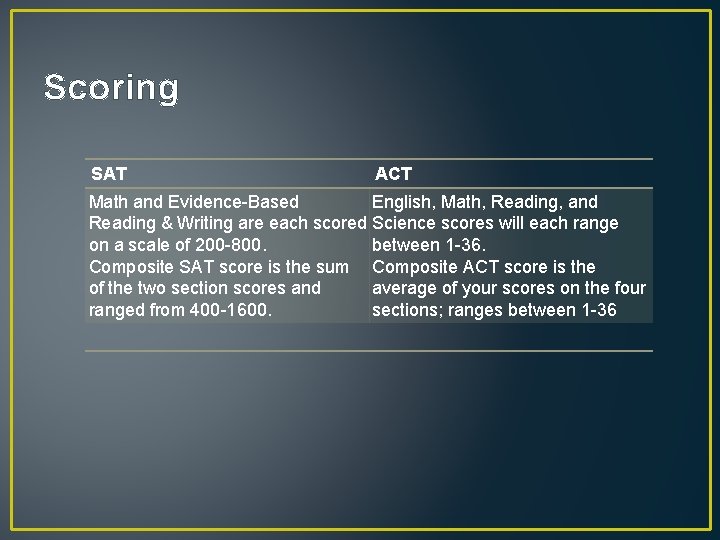 Scoring

| SAT | ACT |
|---|---|
| Math and Evidence-Based Reading & Writing are each scored on a scale of 200-800. Composite SAT score is the sum of the two section scores and ranged from 400-1600. | English, Math, Reading, and Science scores will each range between 1-36. Composite ACT score is the average of your scores on the four sections; ranges between 1-36 |